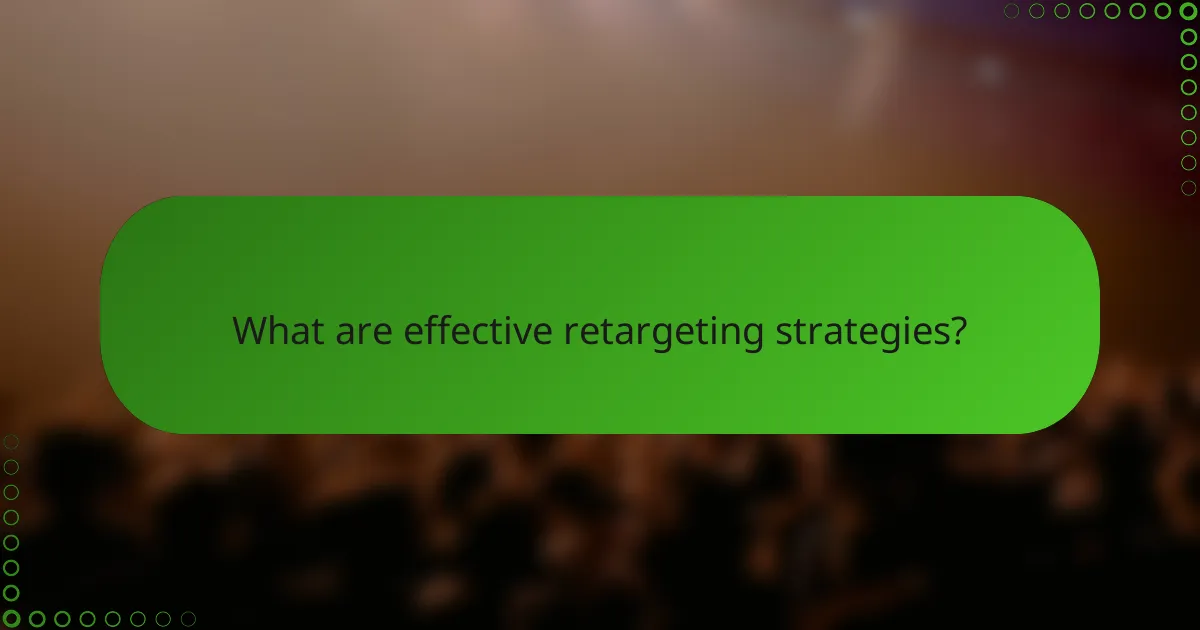 What are effective retargeting strategies?